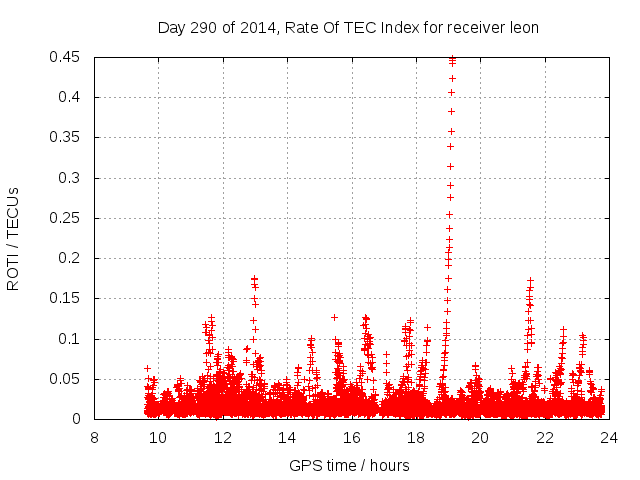 Day 290 of 2014, Rate Of TEC Index for receiver leon

ROTI / TECUs

0.45
0.4
0.35
0.3
0.25
0.2
0.15
0.1
0.05
0

8 10 12 14 16 18 20 22 24

GPS time / hours